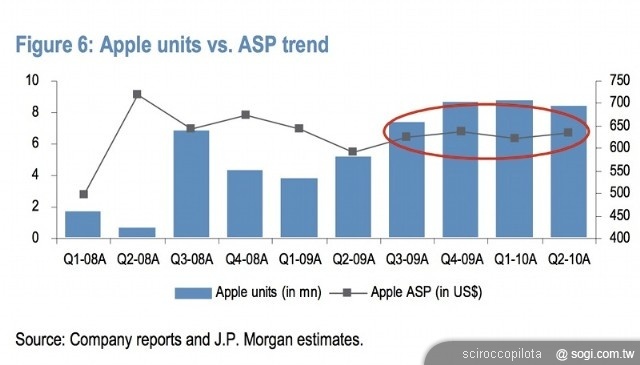 Figure 6: Apple units vs. ASP trend

10
8
6
4
2
0

750
700
650
600
550
500
450
400

Q1-08A Q2-08A Q3-08A Q4-08A Q1-09A Q2-09A Q3-09A Q4-09A Q1-10A Q2-10A

Apple units (in mn) Apple ASP (in US$)

Source: Company reports and J.P. Morgan estimates.

sciroccopilota @ sogi.com.tw